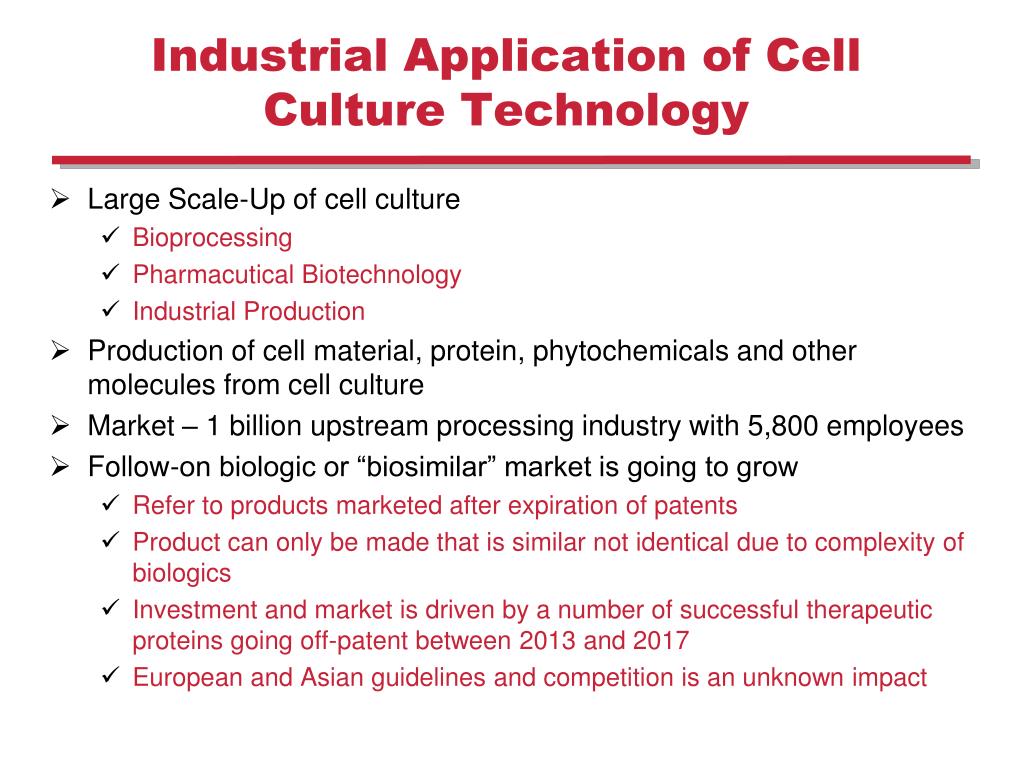 Industrial Application of Cell Culture Technology

➢ Large Scale-Up of cell culture
✓ Bioprocessing
✓ Pharmacutical Biotechnology
✓ Industrial Production
➢ Production of cell material, protein, phytochemicals and other molecules from cell culture
➢ Market – 1 billion upstream processing industry with 5,800 employees
➢ Follow-on biologic or “biosimilar” market is going to grow
✓ Refer to products marketed after expiration of patents
✓ Product can only be made that is similar not identical due to complexity of biologics
✓ Investment and market is driven by a number of successful therapeutic proteins going off-patent between 2013 and 2017
✓ European and Asian guidelines and competition is an unknown impact